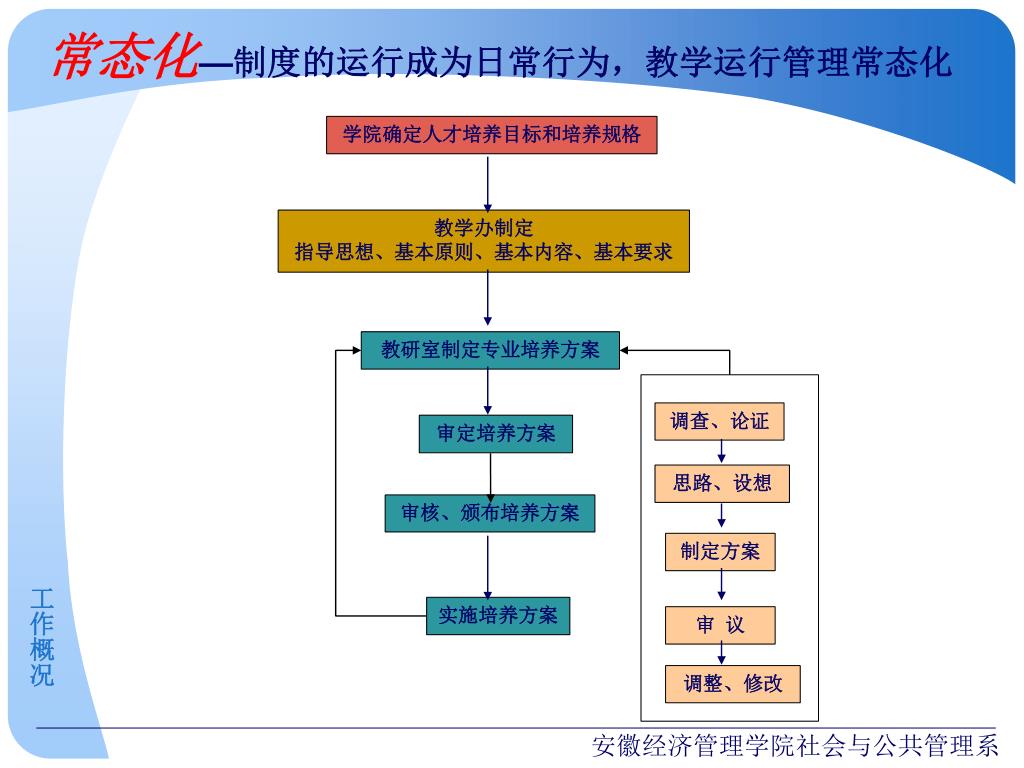 常态化—制度的运行成为日常行为，教学运行管理常态化

学院确定人才培养目标和培养规格

教学办制定
指导思想、基本原则、基本内容、基本要求

教研室制定专业培养方案

审定培养方案

审核、颁布培养方案

实施培养方案

调查、论证

思路、设想

制定方案

审 议

调整、修改

工作概况

安徽经济管理学院社会与公共管理系